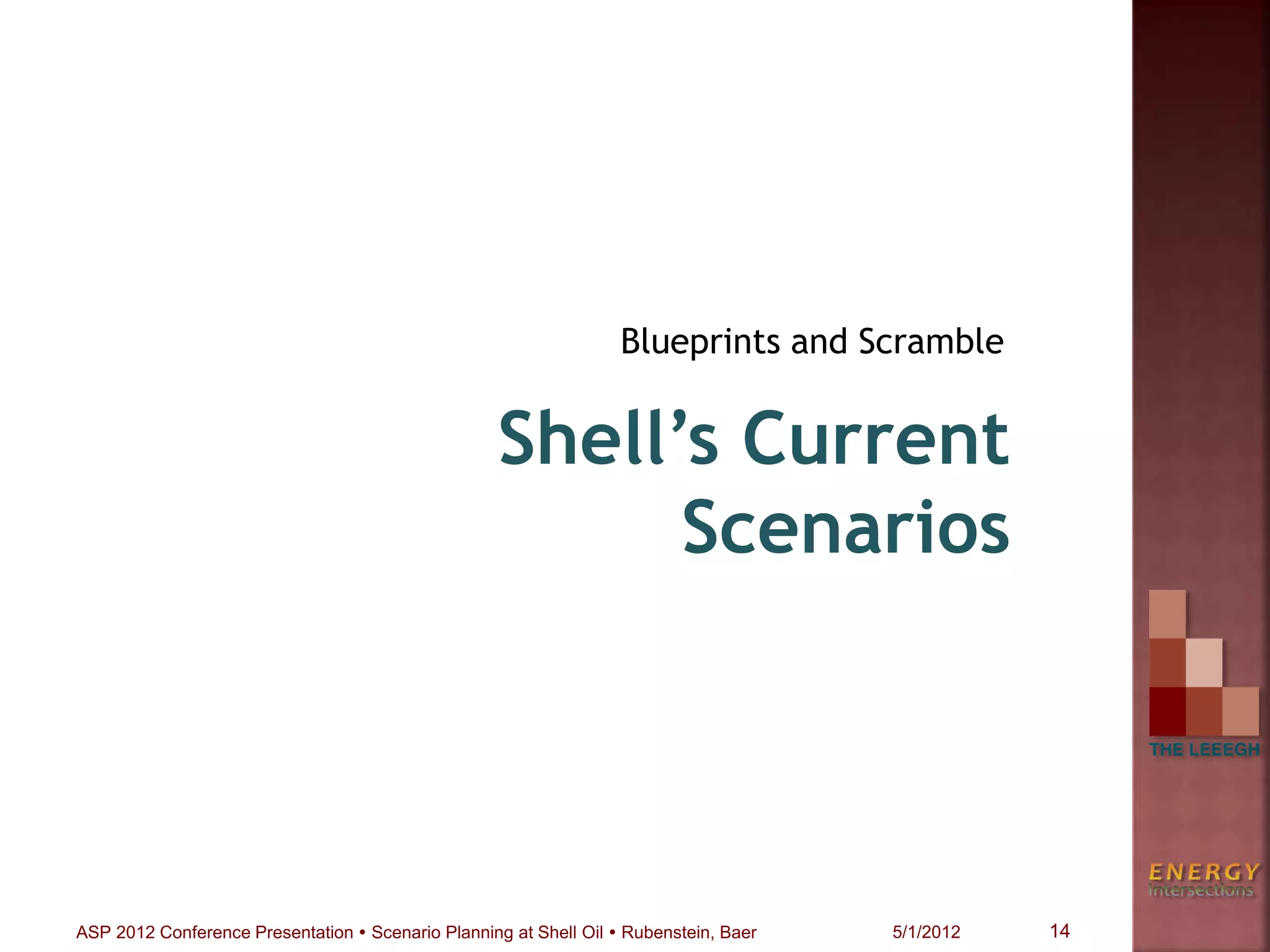 Blueprints and Scramble

Shell's Current Scenarios

THE LEEEGH

ENERGY Intersections

ASP 2012 Conference Presentation • Scenario Planning at Shell Oil • Rubenstein, Baer 5/1/2012 14